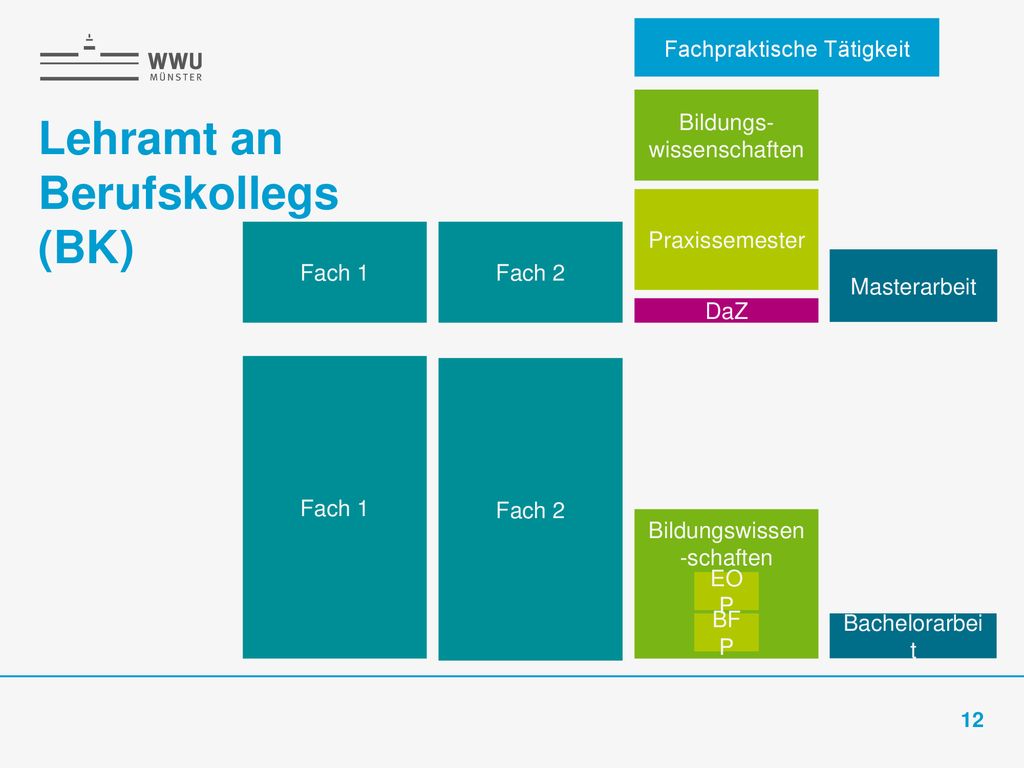 WWU
MÜNSTER

Lehramt an Berufskollegs (BK)

Fachpraktische Tätigkeit

Bildungswissenschaften

Praxissemester

Fach 1

Fach 2

Masterarbeit

DaZ

Fach 1

Fach 2

Bildungswissen-schaften

EOP

BFP

Bachelorarbeit

12